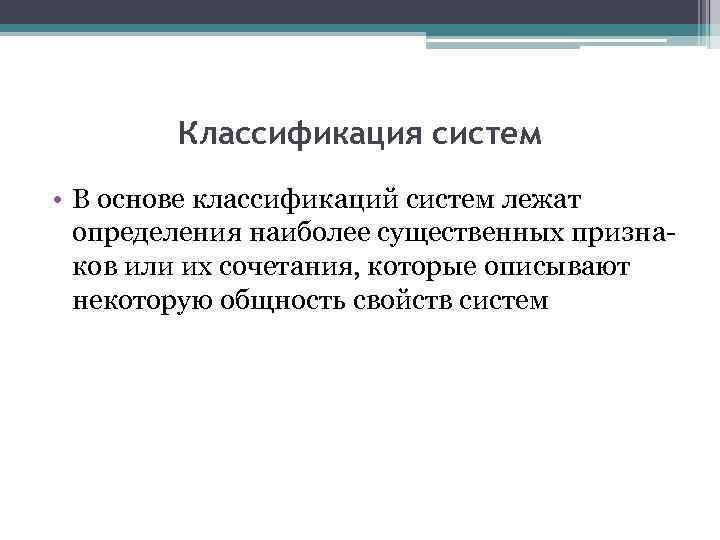 Классификация систем

• В основе классификаций систем лежат определения наиболее существенных признаков или их сочетания, которые описывают некоторую общность свойств систем